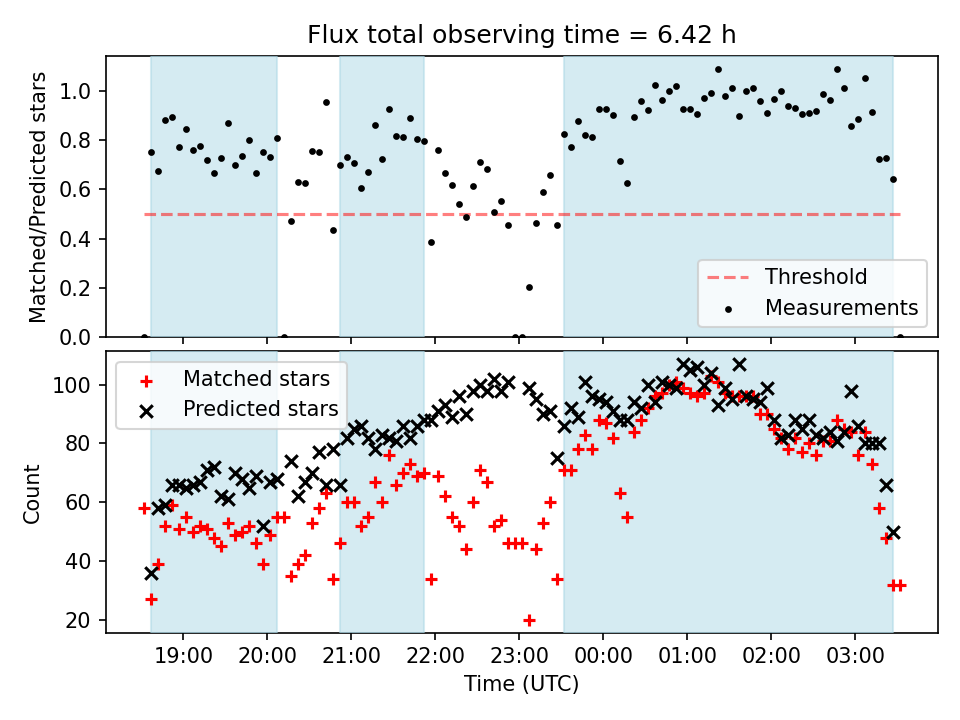 Flux total observing time = 6.42 h

Matched/Predicted stars

1.0
0.8
0.6
0.4
0.2
0.0

Threshold
Measurements

Matched stars
Predicted stars

Count

100
80
60
40
20

19:00
20:00
21:00
22:00
23:00
00:00
01:00
02:00
03:00

Time (UTC)